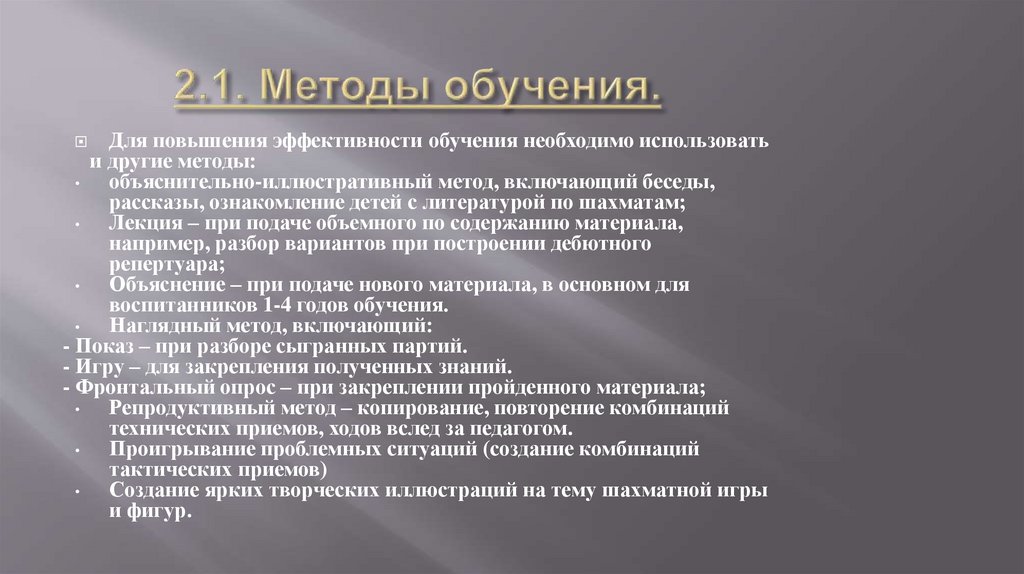 2.1. Методы обучения.

Для повышения эффективности обучения необходимо использовать и другие методы:

• объяснительно-иллюстративный метод, включающий беседы, рассказы, ознакомление детей с литературой по шахматам;

• Лекция – при подаче объемного по содержанию материала, например, разбор вариантов при построении дебютного репертуара;

• Объяснение – при подаче нового материала, в основном для воспитанников 1-4 годов обучения.

• Наглядный метод, включающий:

- Показ – при разборе сыгранных партий.

- Игру – для закрепления полученных знаний.

- Фронтальный опрос – при закреплении пройденного материала;

• Репродуктивный метод – копирование, повторение комбинаций технических приемов, ходов вслед за педагогом.

• Проигрывание проблемных ситуаций (создание комбинаций тактических приемов)

• Создание ярких творческих иллюстраций на тему шахматной игры и фигур.